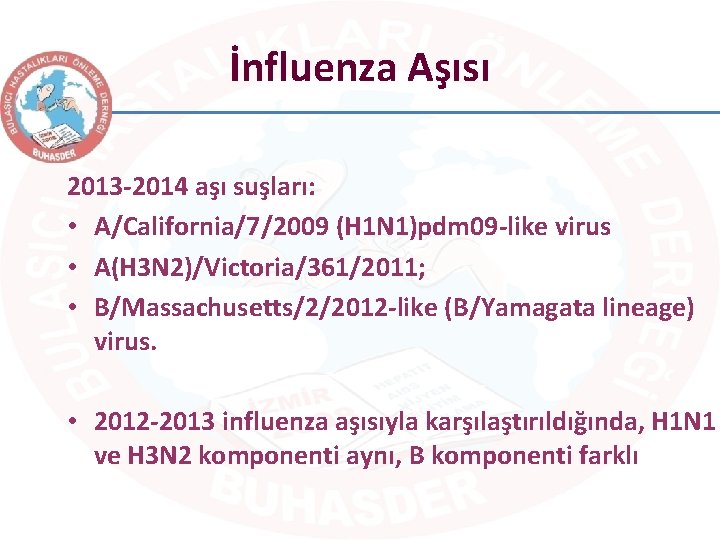 BULAŞICI HASTALIKLARI ÖNLEME DERNEĞİ
BUHASDER

İnfluenza Aşısı

2013-2014 aşı suşları:
• A/California/7/2009 (H1N1)pdm09-like virus
• A(H3N2)/Victoria/361/2011;
• B/Massachusetts/2/2012-like (B/Yamagata lineage) virus.

• 2012-2013 influenza aşısıyla karşılaştırıldığında, H1N1 ve H3N2 komponenti aynı, B komponenti farklı